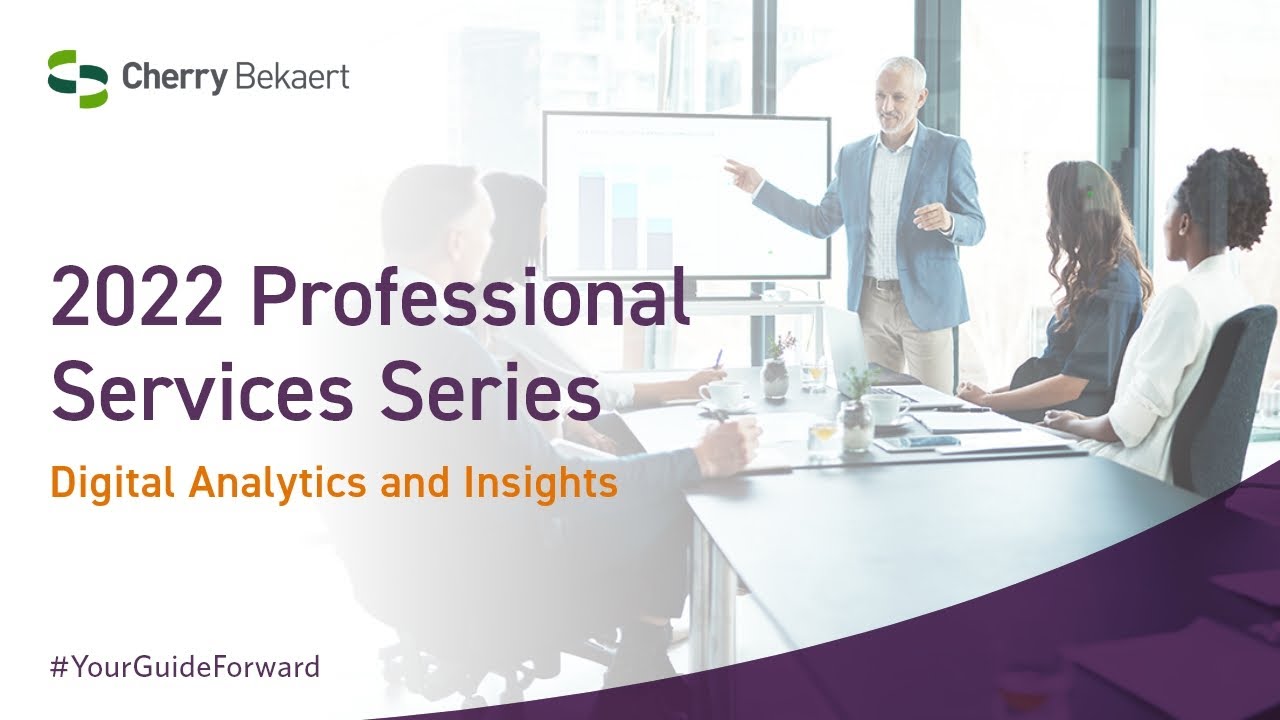 Cherry Bekaert

2022 Professional Services Series

Digital Analytics and Insights

#YourGuideForward